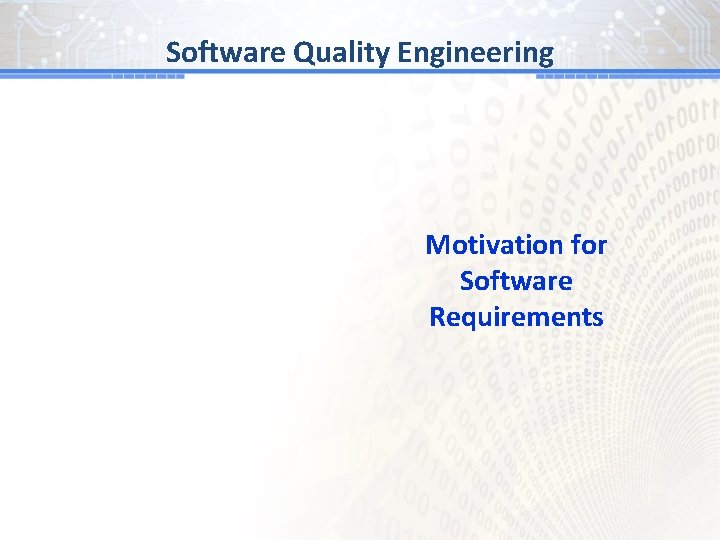 Software Quality Engineering

Motivation for Software Requirements